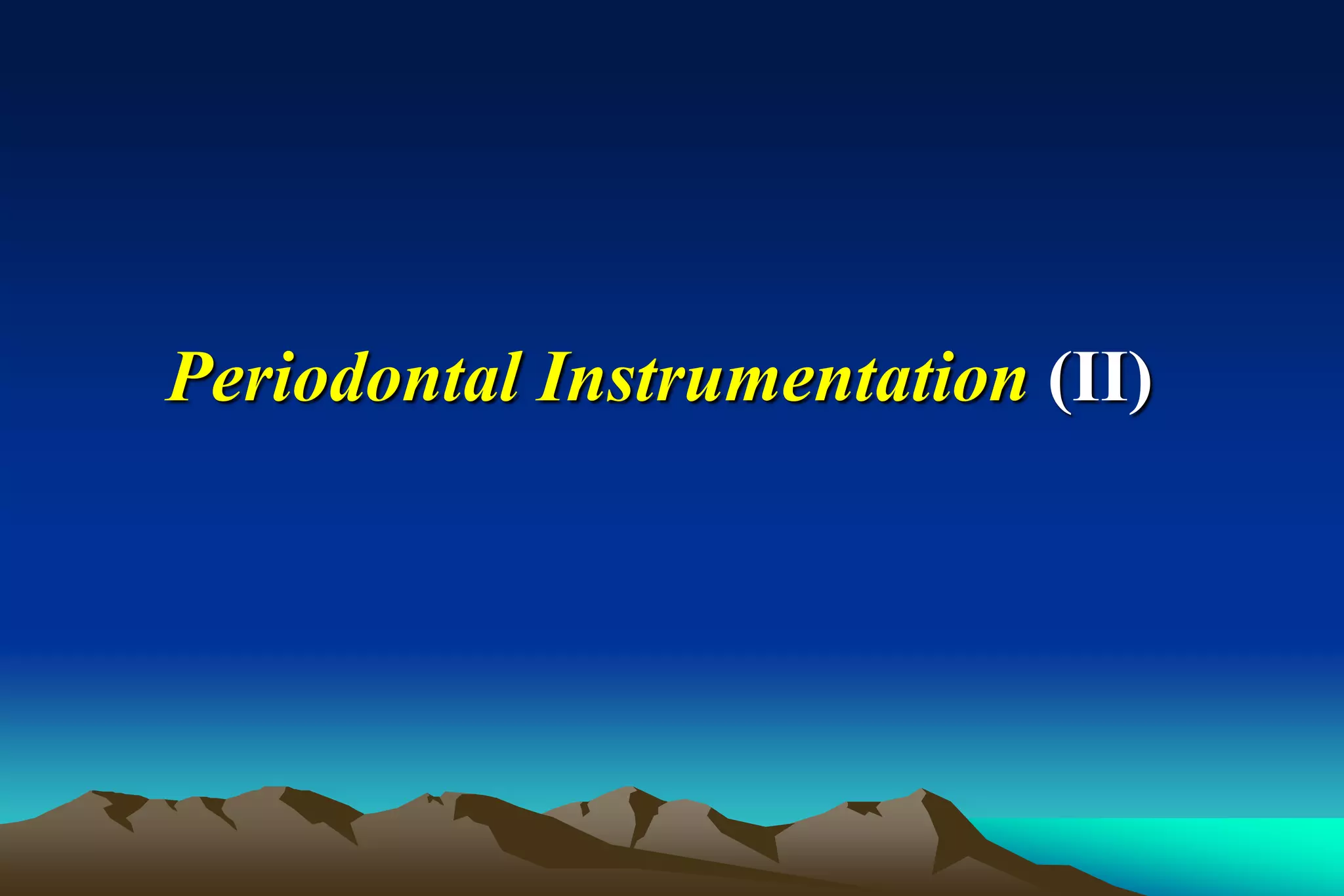 Periodontal Instrumentation (II)